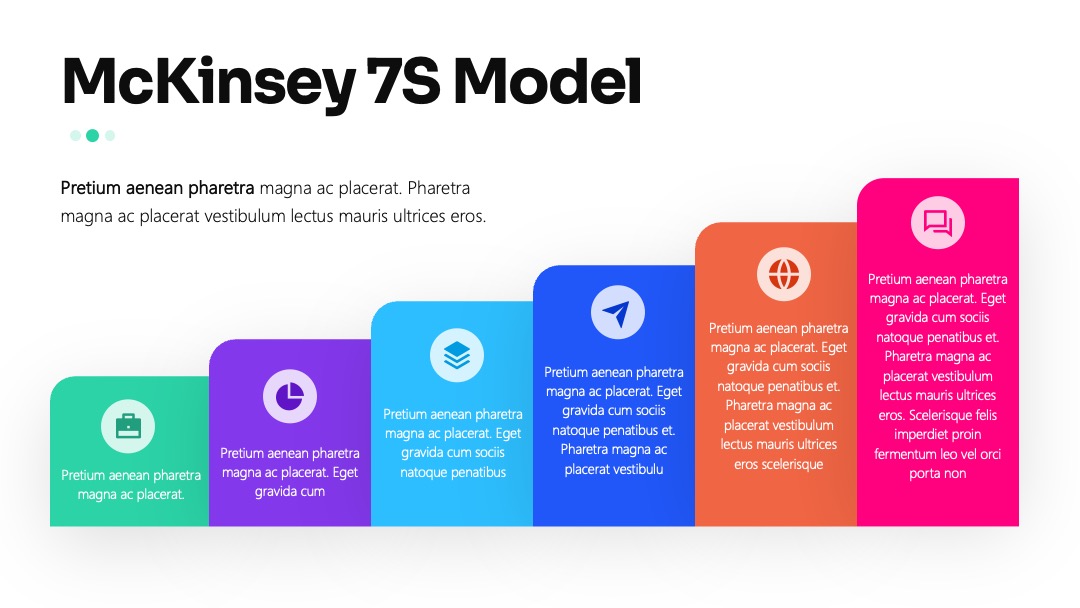 McKinsey 7S Model

Pretium aenean pharetra magna ac placerat. Pharetra magna ac placerat vestibulum lectus mauris ultrices eros.

Pretium aenean pharetra magna ac placerat.

Pretium aenean pharetra magna ac placerat. Eget gravida cum

Pretium aenean pharetra magna ac placerat. Eget gravida cum sociis natoque penatibus

Pretium aenean pharetra magna ac placerat. Eget gravida cum sociis natoque penatibus et. Pharetra magna ac placerat vestibulu

Pretium aenean pharetra magna ac placerat. Eget gravida cum sociis natoque penatibus et. Pharetra magna ac placerat vestibulum lectus mauris ultrices eros scelerisque

Pretium aenean pharetra magna ac placerat. Eget gravida cum sociis natoque penatibus et. Pharetra magna ac placerat vestibulum lectus mauris ultrices eros. Scelerisque felis imperdiet proin fermentum leo vel orci porta non